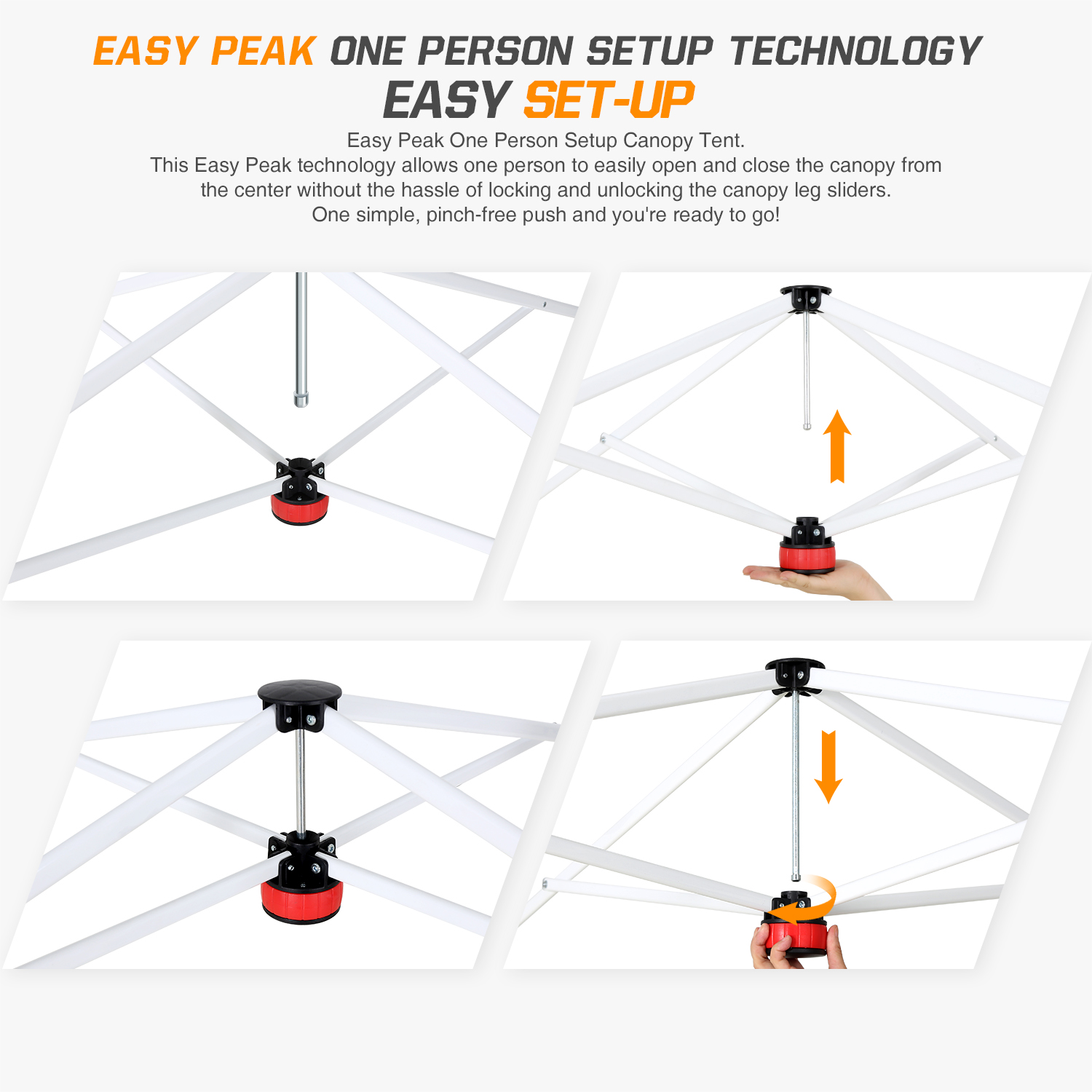 EASY PEAK ONE PERSON SETUP TECHNOLOGY
EASY SET-UP

Easy Peak One Person Setup Canopy Tent.
This Easy Peak technology allows one person to easily open and close the canopy from the center without the hassle of locking and unlocking the canopy leg sliders.
One simple, pinch-free push and you're ready to go!